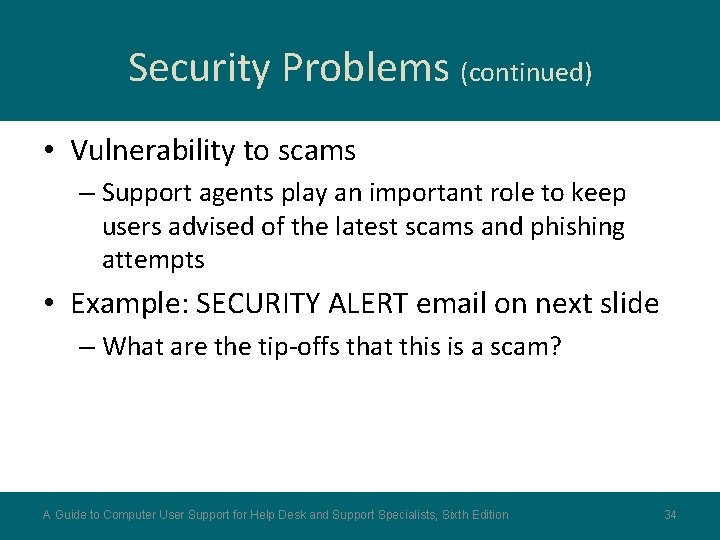 Security Problems (continued)

• Vulnerability to scams

– Support agents play an important role to keep users advised of the latest scams and phishing attempts

• Example: SECURITY ALERT email on next slide

– What are the tip-offs that this is a scam?

A Guide to Computer User Support for Help Desk and Support Specialists, Sixth Edition

34